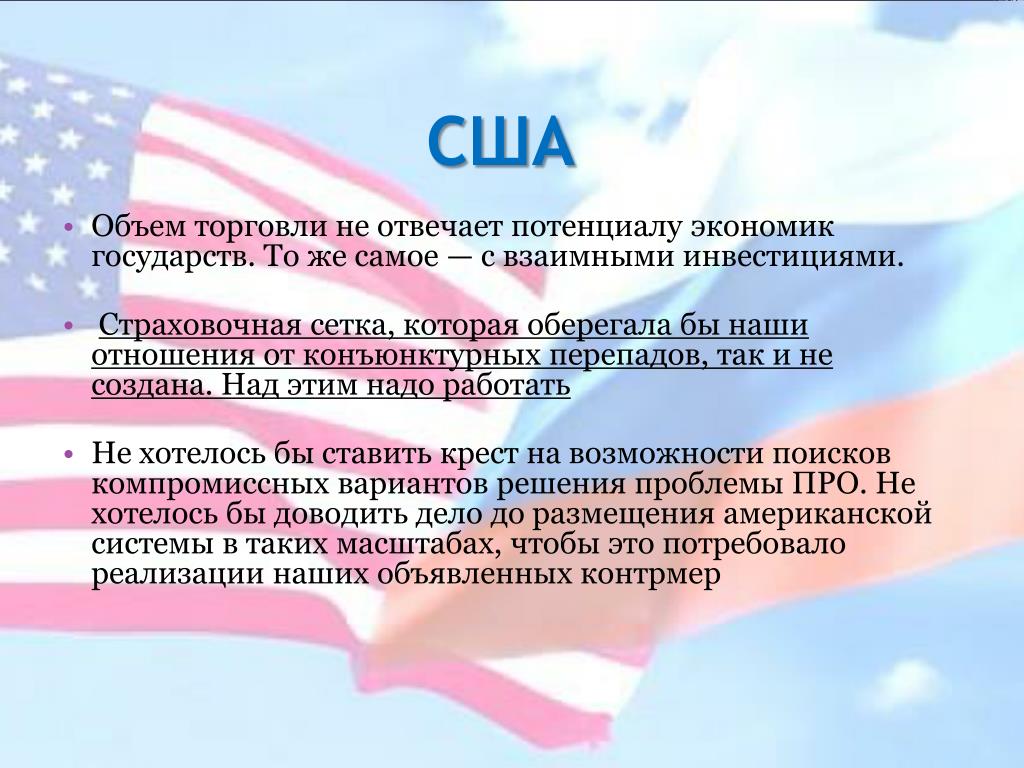 США

• Объем торговли не отвечает потенциалу экономик государств. То же самое — с взаимными инвестициями.

• Страховочная сетка, которая оберегала бы наши отношения от конъюнктурных перепадов, так и не создана. Над этим надо работать

• Не хотелось бы ставить крест на возможности поисков компромиссных вариантов решения проблемы ПРО. Не хотелось бы доводить дело до размещения американской системы в таких масштабах, чтобы это потребовало реализации наших объявленных контрмер